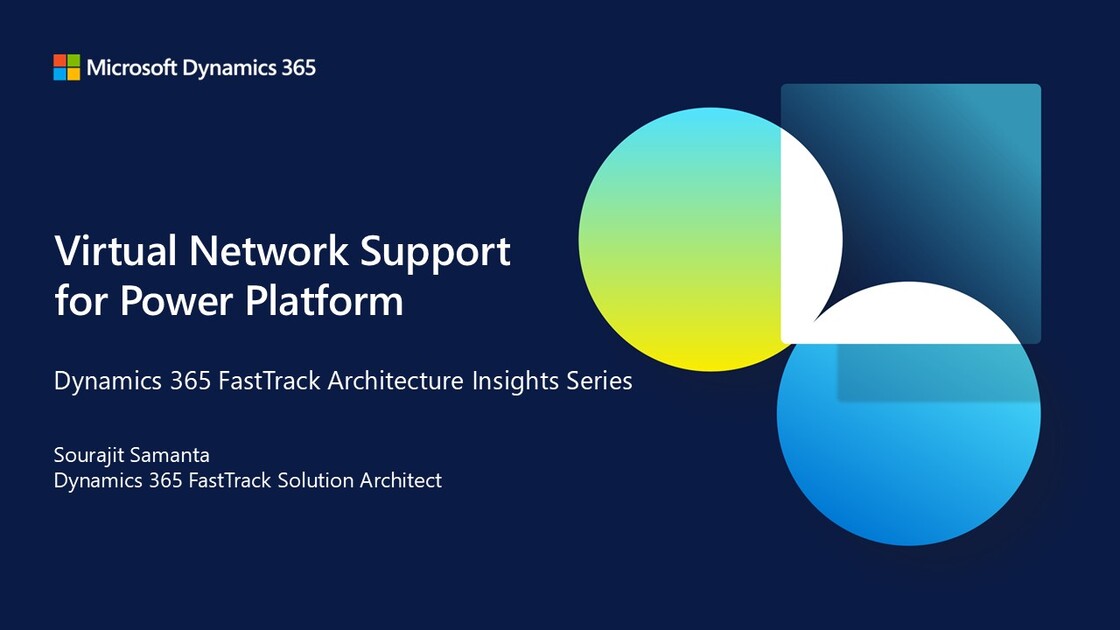 Microsoft Dynamics 365

Virtual Network Support for Power Platform

Dynamics 365 FastTrack Architecture Insights Series

Sourajit Samanta
Dynamics 365 FastTrack Solution Architect